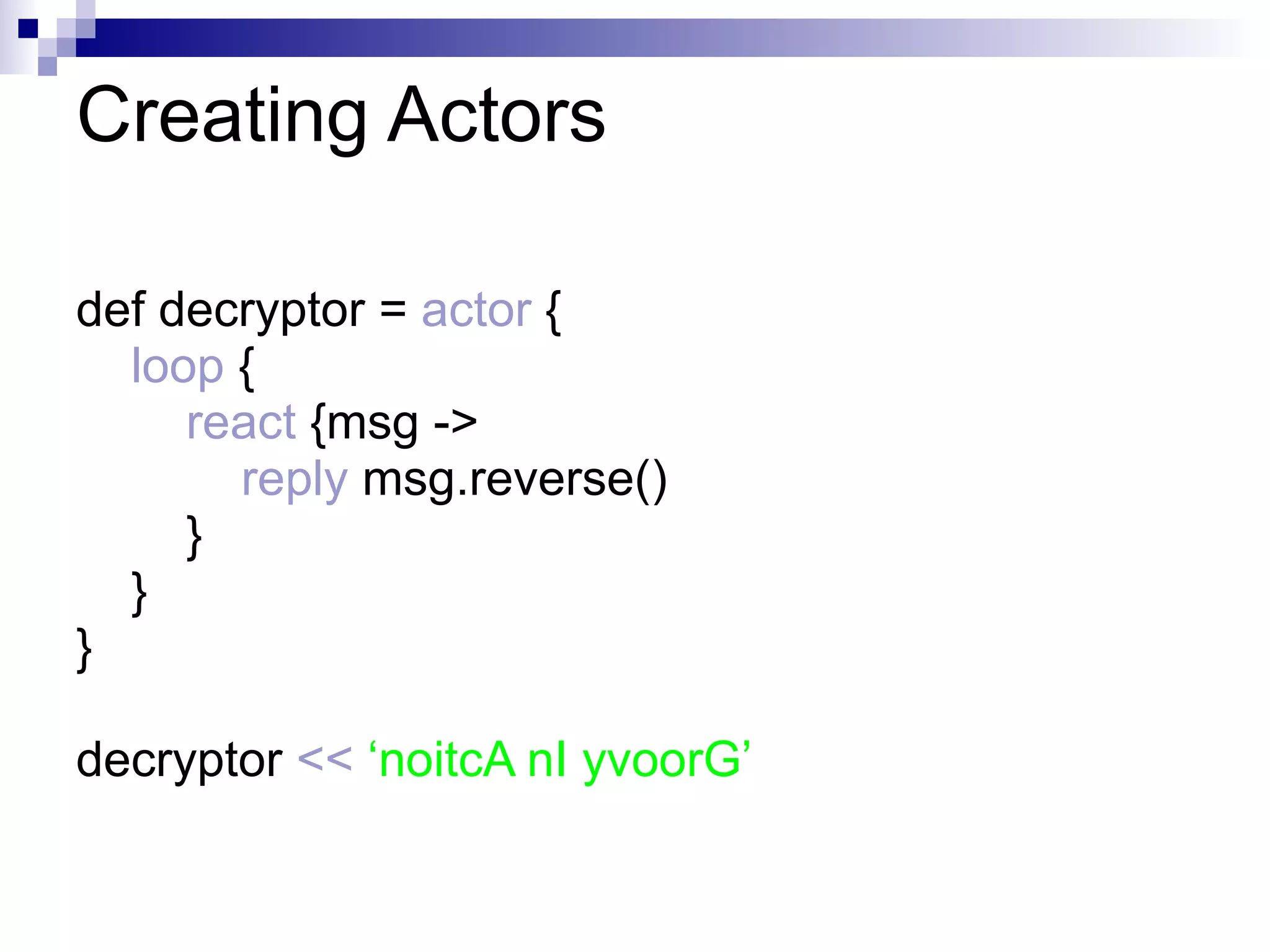 Creating Actors

def decryptor = actor {
loop {
react {msg ->
reply msg.reverse()
}
}
}

decryptor << ‘noitcA nI yvoorG’